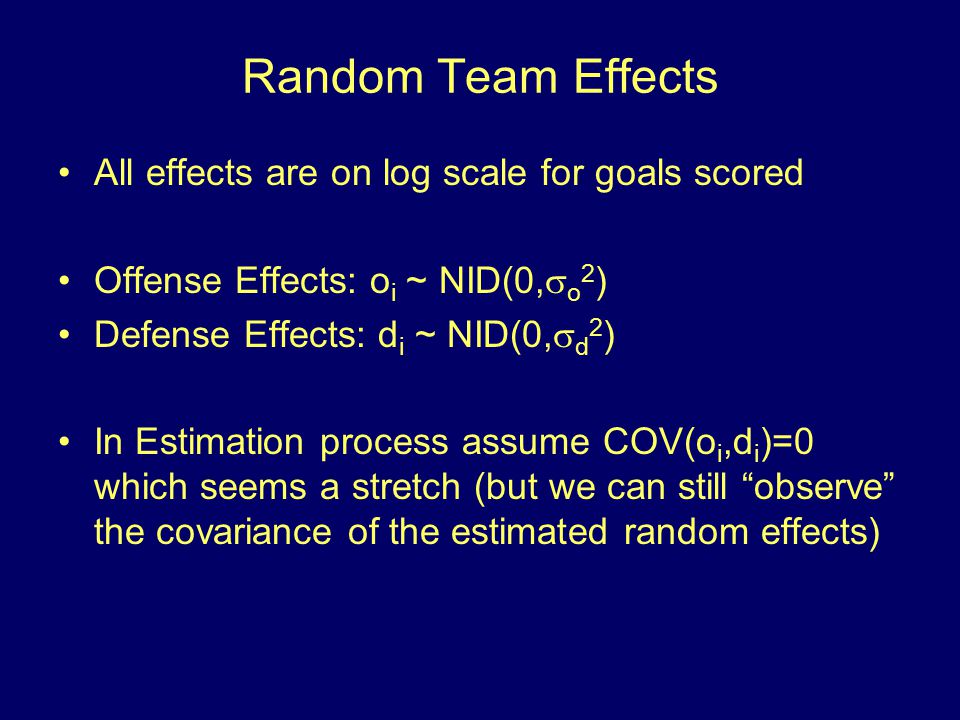 Random Team Effects

• All effects are on log scale for goals scored

• Offense Effects: $o_i \sim NID(0,\sigma_o^2)$
• Defense Effects: $d_i \sim NID(0,\sigma_d^2)$

• In Estimation process assume $COV(o_i,d_i)=0$ which seems a stretch (but we can still “observe” the covariance of the estimated random effects)